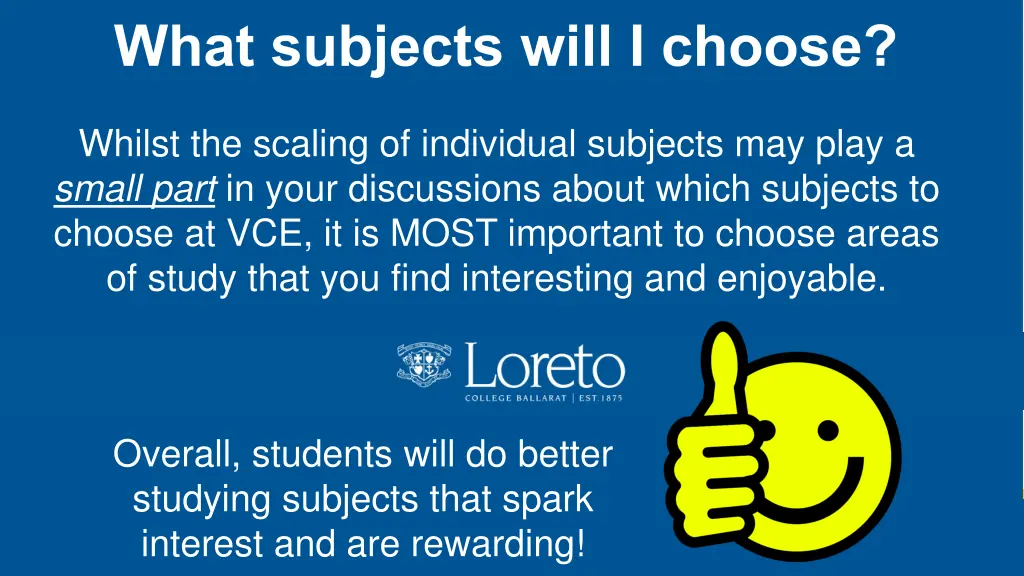 What subjects will I choose?

Whilst the scaling of individual subjects may play a small part in your discussions about which subjects to choose at VCE, it is MOST important to choose areas of study that you find interesting and enjoyable.

Loreto
COLLEGE BALLARAT | EST.1875

Overall, students will do better studying subjects that spark interest and are rewarding!